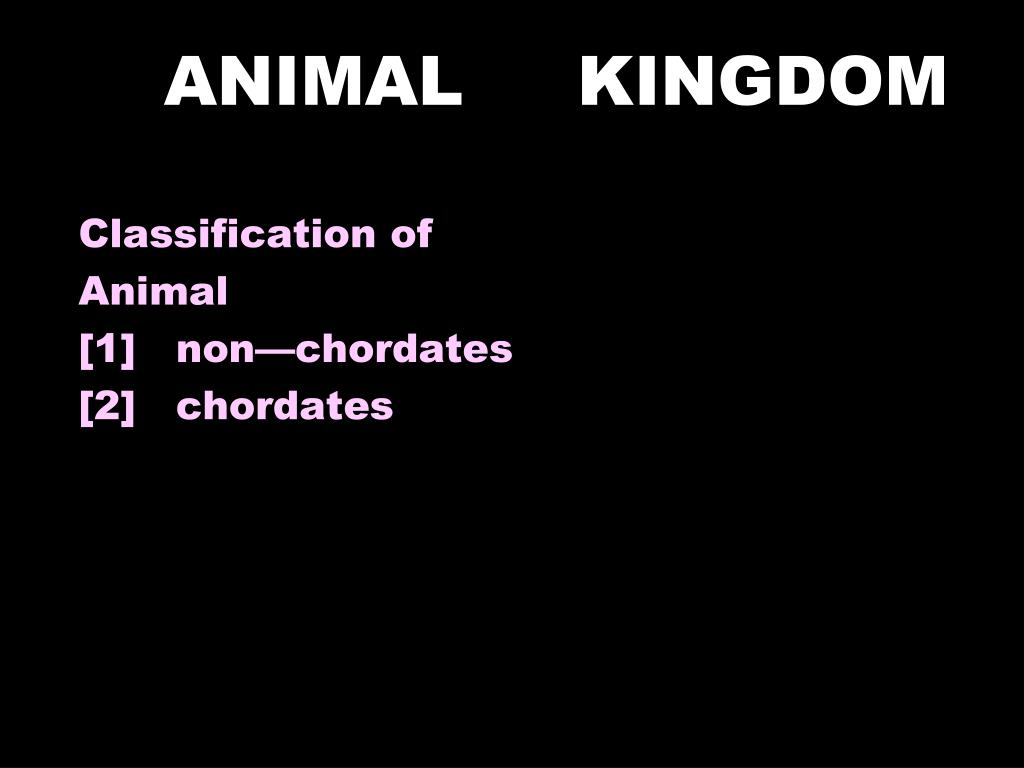 ANIMAL KINGDOM

Classification of Animal
[1] non—chordates
[2] chordates